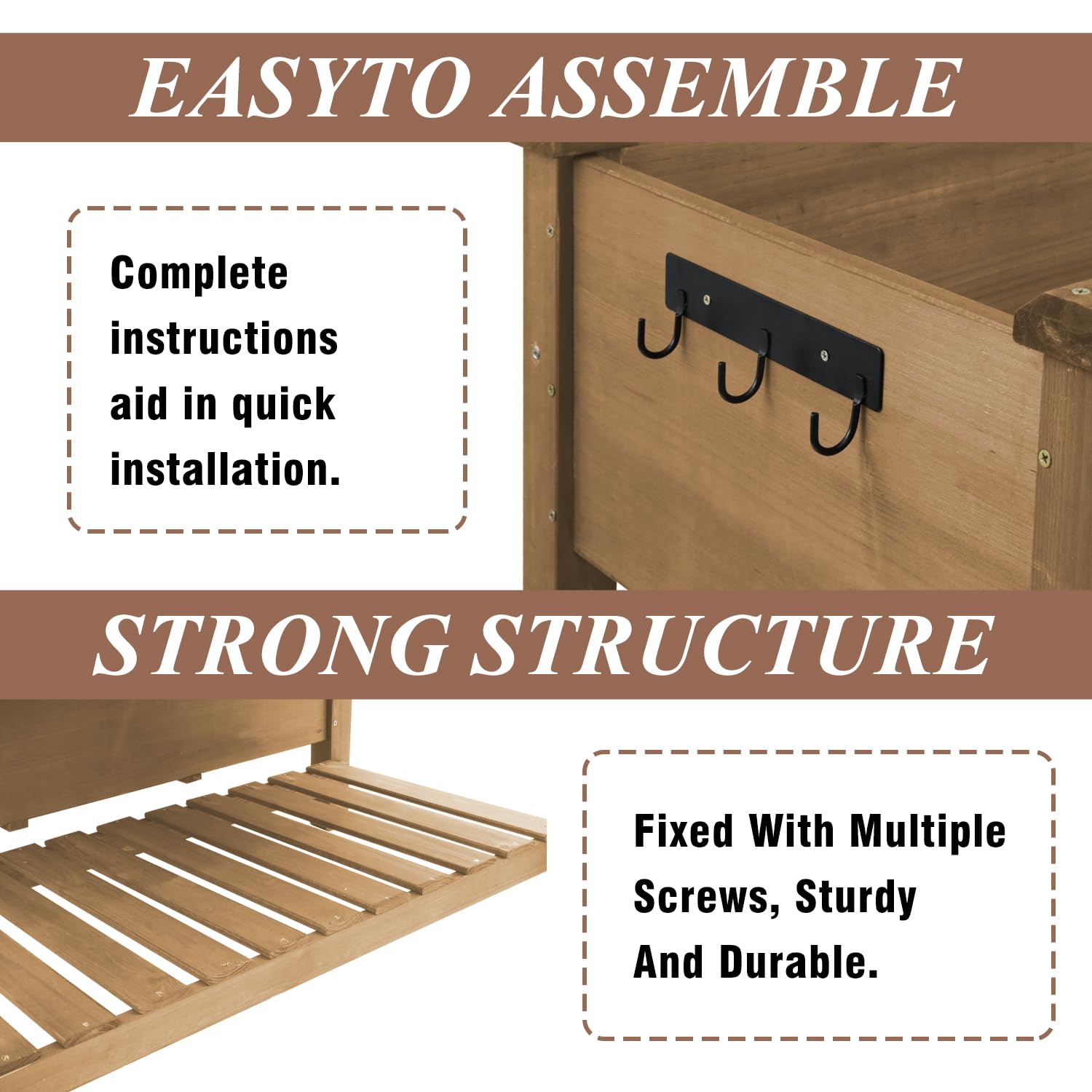 EASYTO ASSEMBLE

Complete instructions aid in quick installation.

STRONG STRUCTURE

Fixed With Multiple Screws, Sturdy And Durable.